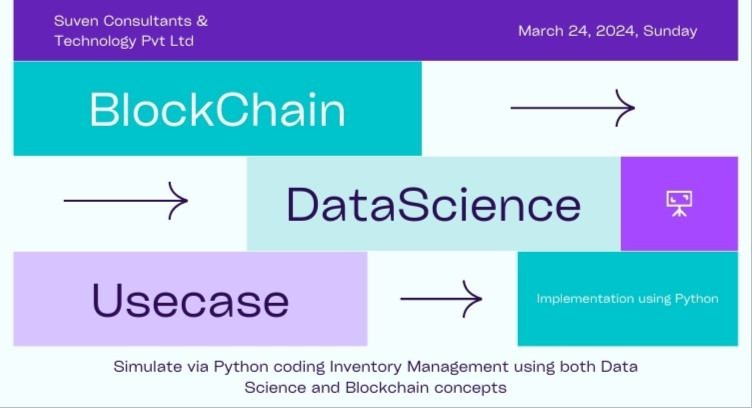 Suven Consultants & Technology Pvt Ltd

March 24, 2024, Sunday

BlockChain

DataScience

Usecase

Implementation using Python

Simulate via Python coding Inventory Management using both Data Science and Blockchain concepts